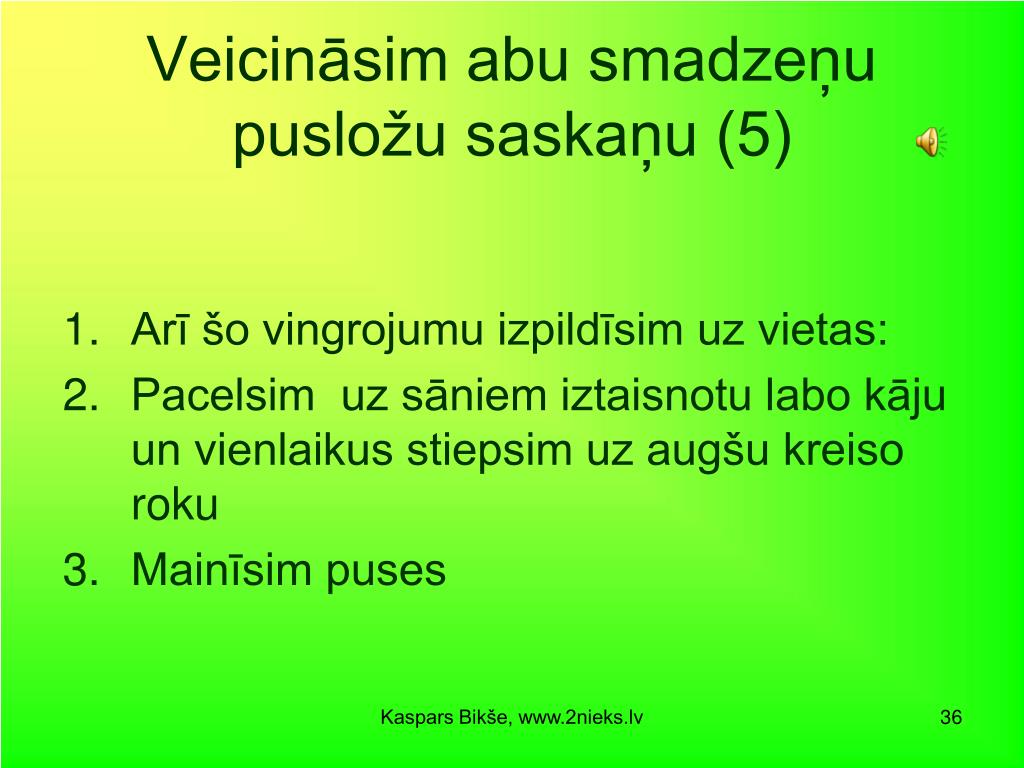 Veicināsim abu smadzeņu pusložu saskaņu (5)

1. Arī šo vingrojumu izpildīsim uz vietas:
2. Pacelsim  uz sāniem iztaisnotu labo kāju un vienlaikus stiepsim uz augšu kreiso roku
3. Mainīsim puses

Kaspars Bikše, www.2nieks.lv

36